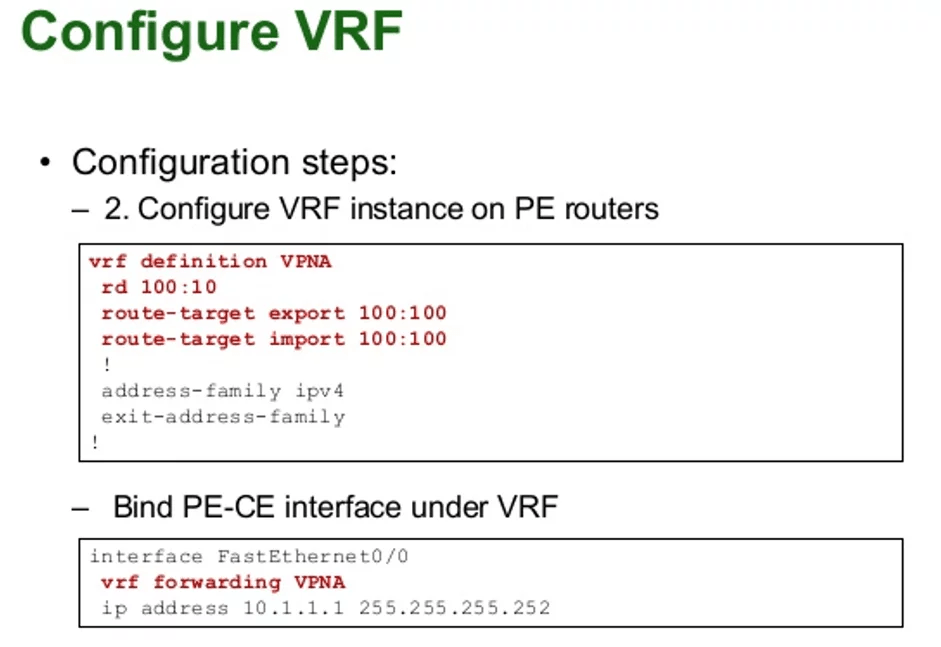 Configure VRF

• Configuration steps:
– 2. Configure VRF instance on PE routers

vrf definition VPNA
 rd 100:10
 route-target export 100:100
 route-target import 100:100
 !
 address-family ipv4
 exit-address-family
!

– Bind PE-CE interface under VRF

interface FastEthernet0/0
 vrf forwarding VPNA
 ip address 10.1.1.1 255.255.255.252